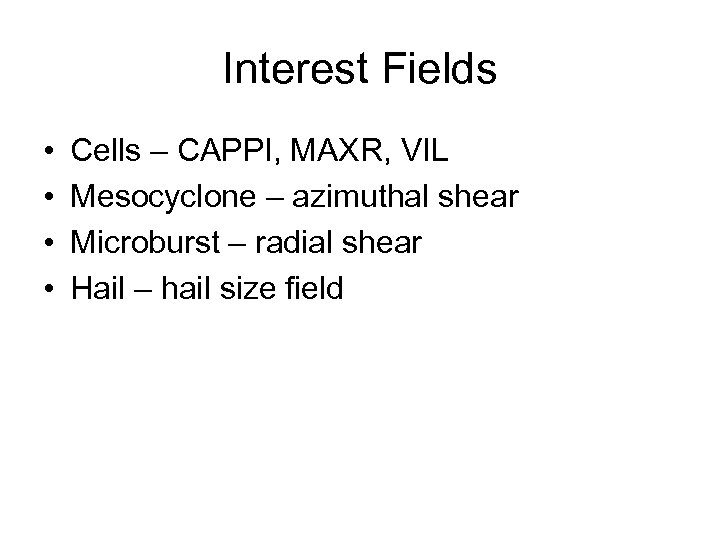 Interest Fields

• Cells – CAPPI, MAXR, VIL
• Mesocyclone – azimuthal shear
• Microburst – radial shear
• Hail – hail size field